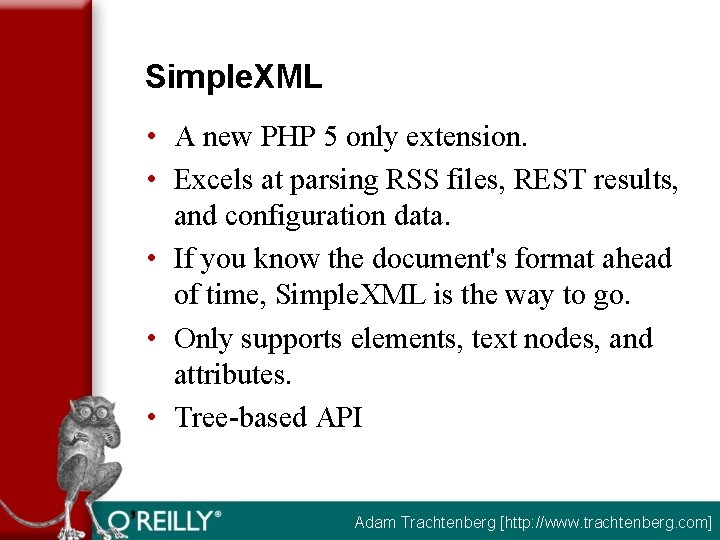 SimpleXML

• A new PHP 5 only extension.
• Excels at parsing RSS files, REST results, and configuration data.
• If you know the document's format ahead of time, SimpleXML is the way to go.
• Only supports elements, text nodes, and attributes.
• Tree-based API

O'REILLY®

Adam Trachtenberg [http://www.trachtenberg.com]